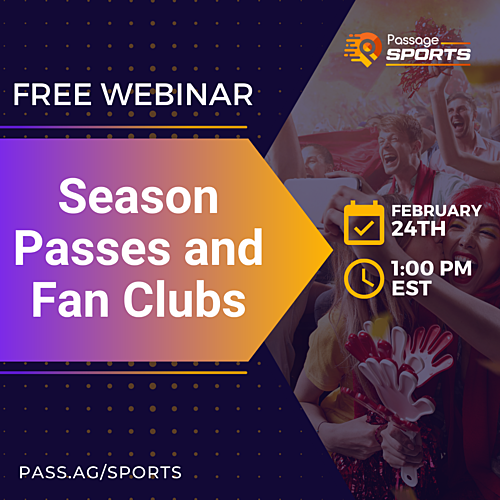 Passage SPORTS

FREE WEBINAR

Season Passes and Fan Clubs

FEBRUARY 24TH

1:00 PM EST

PASS.AG/SPORTS